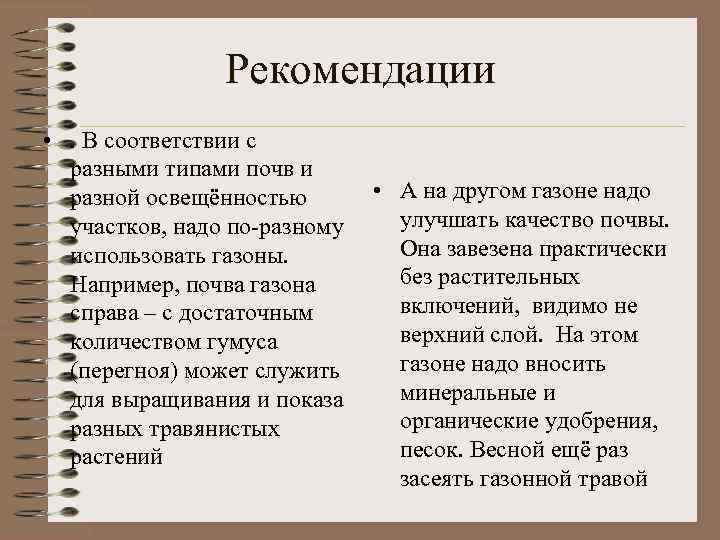 Рекомендации

• В соответствии с разными типами почв и разной освещённостью участков, надо по-разному использовать газоны. Например, почва газона справа – с достаточным количеством гумуса (перегноя) может служить для выращивания и показа разных травянистых растений

• А на другом газоне надо улучшать качество почвы. Она завезена практически без растительных включений, видимо не верхний слой. На этом газоне надо вносить минеральные и органические удобрения, песок. Весной ещё раз засеять газонной травой